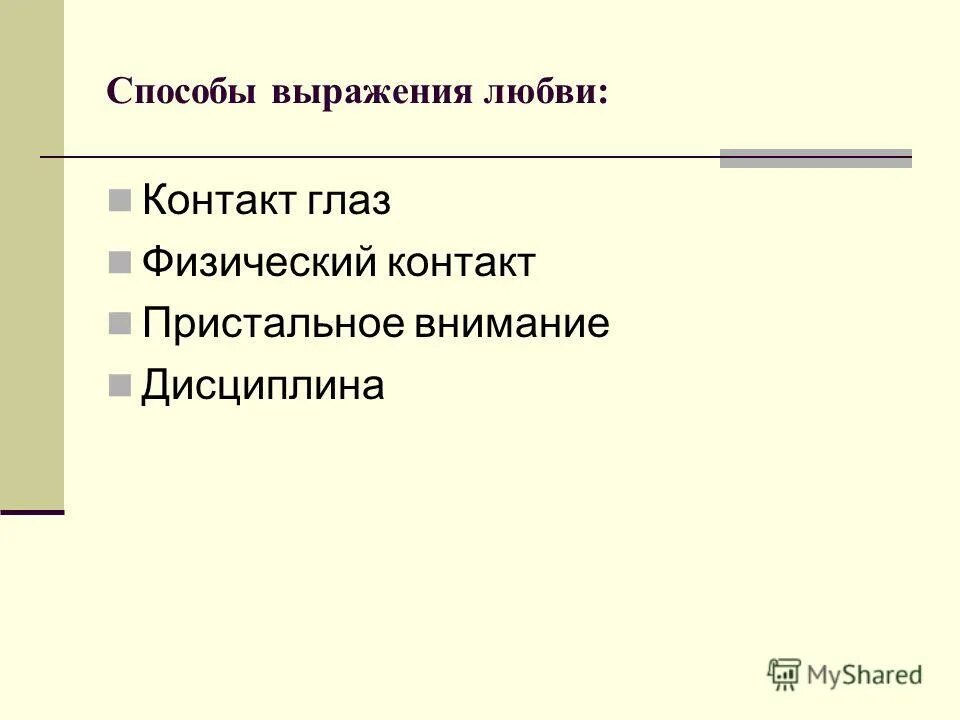 Способы выражения любви:

Контакт глаз
Физический контакт
Пристальное внимание
Дисциплина

MyShared